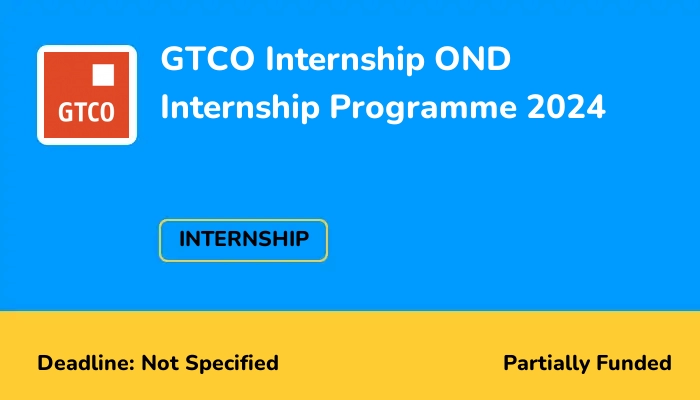 GTCO

GTCO Internship OND Internship Programme 2024

INTERNSHIP

Deadline: Not Specified

Partially Funded